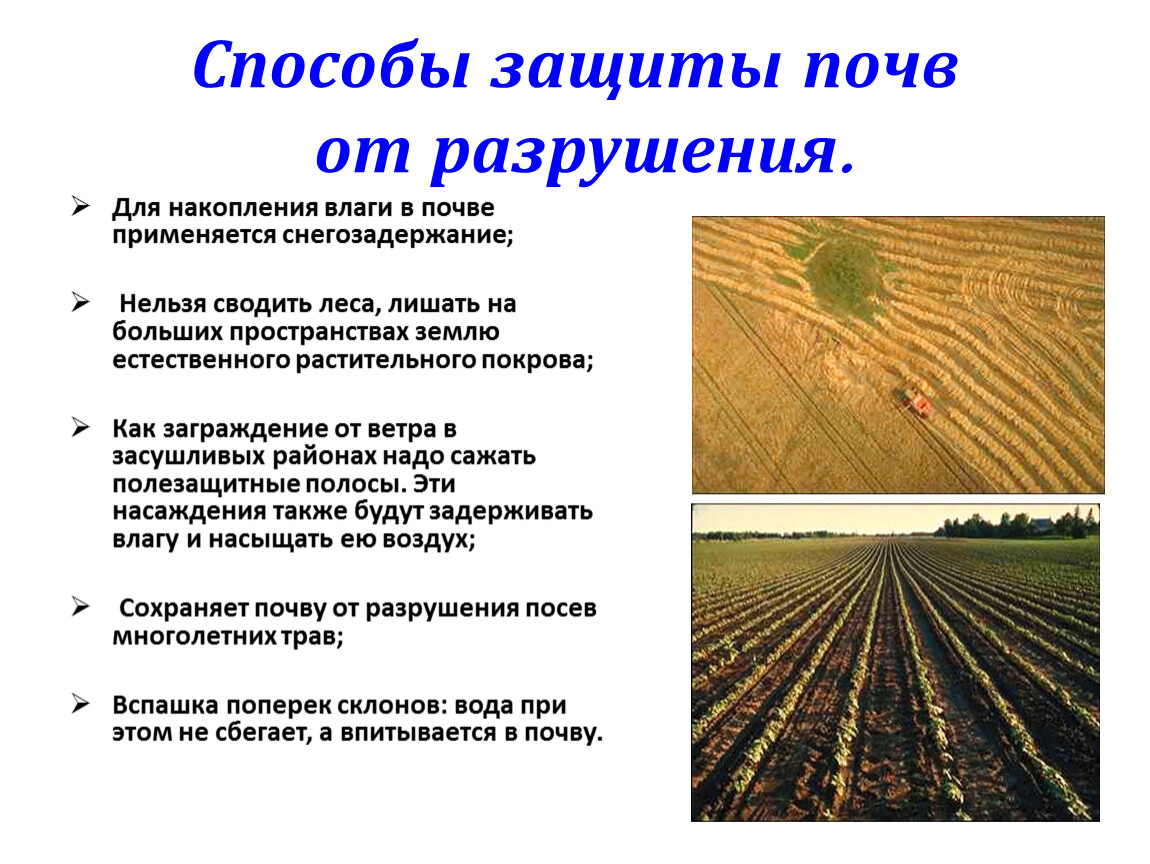 Способы защиты почв от разрушения.

➢ Для накопления влаги в почве применяется снегозадержание;

➢ Нельзя сводить леса, лишать на больших пространствах землю естественного растительного покрова;

➢ Как заграждение от ветра в засушливых районах надо сажать полезащитные полосы. Эти насаждения также будут задерживать влагу и насыщать ею воздух;

➢ Сохраняет почву от разрушения посев многолетних трав;

➢ Вспашка поперек склонов: вода при этом не сбегает, а впитывается в почву.